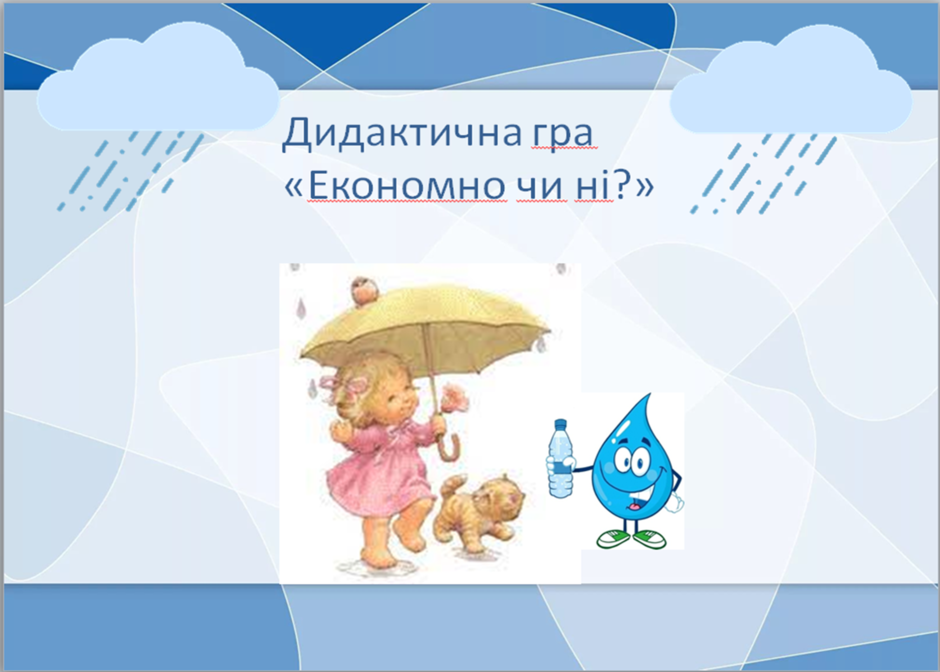 Дидактична гра
«Економно чи ні?»